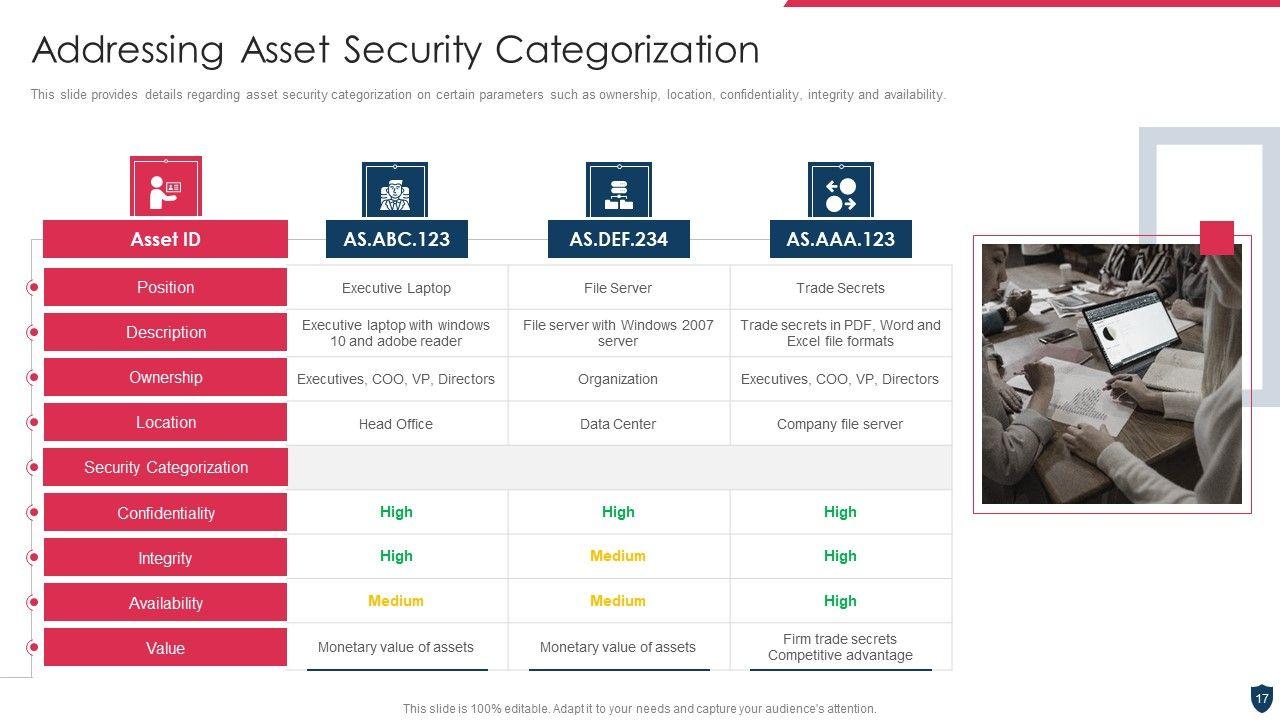 Addressing Asset Security Categorization

This slide provides details regarding asset security categorization on certain parameters such as ownership, location, confidentiality, integrity and availability.

| Asset ID | AS.ABC.123 | AS.DEF.234 | AS.AAA.123 |
|---|---|---|---|
| Position | Executive Laptop | File Server | Trade Secrets |
| Description | Executive laptop with windows 10 and adobe reader | File server with Windows 2007 server | Trade secrets in PDF, Word and Excel file formats |
| Ownership | Executives, COO, VP, Directors | Organization | Executives, COO, VP, Directors |
| Location | Head Office | Data Center | Company file server |
| Security Categorization | | | |
| Confidentiality | High | High | High |
| Integrity | High | Medium | High |
| Availability | Medium | Medium | High |
| Value | Monetary value of assets | Monetary value of assets | Firm trade secrets Competitive advantage |

This slide is 100% editable. Adapt it to your needs and capture your audience's attention.

17